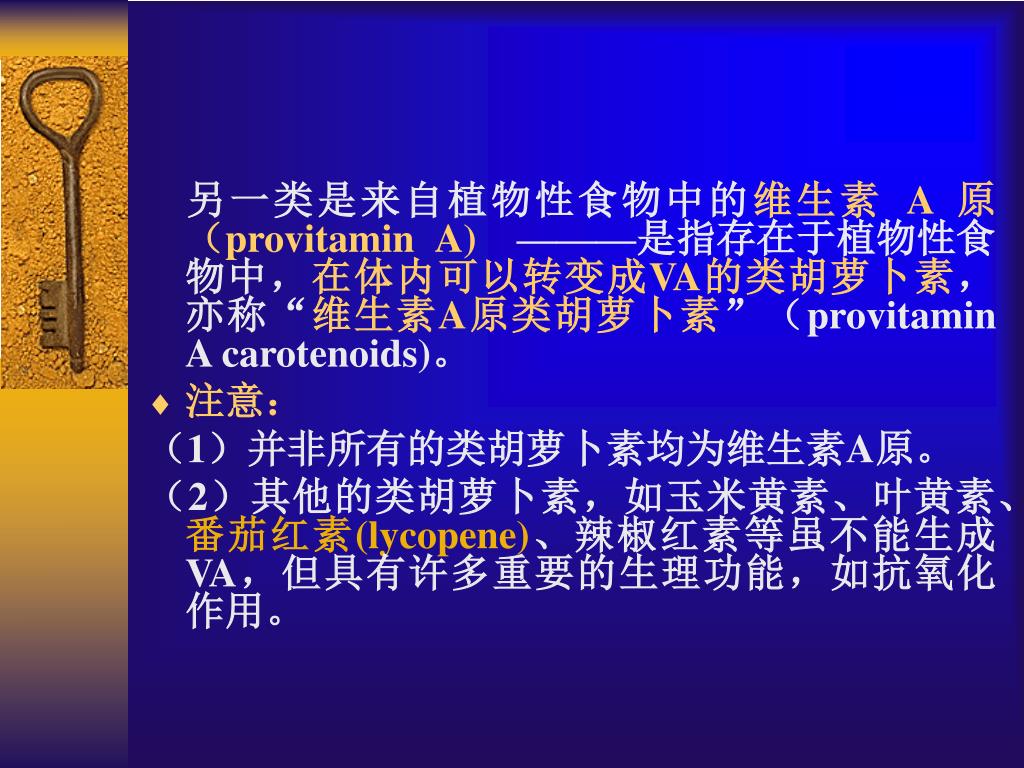 另一类是来自植物性食物中的维生素 A 原（provitamin A） ———是指存在于植物性食物中，在体内可以转变成VA的类胡萝卜素，亦称“维生素A原类胡萝卜素”（provitamin A carotenoids)。

♦ 注意：

（1）并非所有的类胡萝卜素均为维生素A原。

（2）其他的类胡萝卜素，如玉米黄素、叶黄素、番茄红素(lycopene)、辣椒红素等虽不能生成VA，但具有许多重要的生理功能，如抗氧化作用。